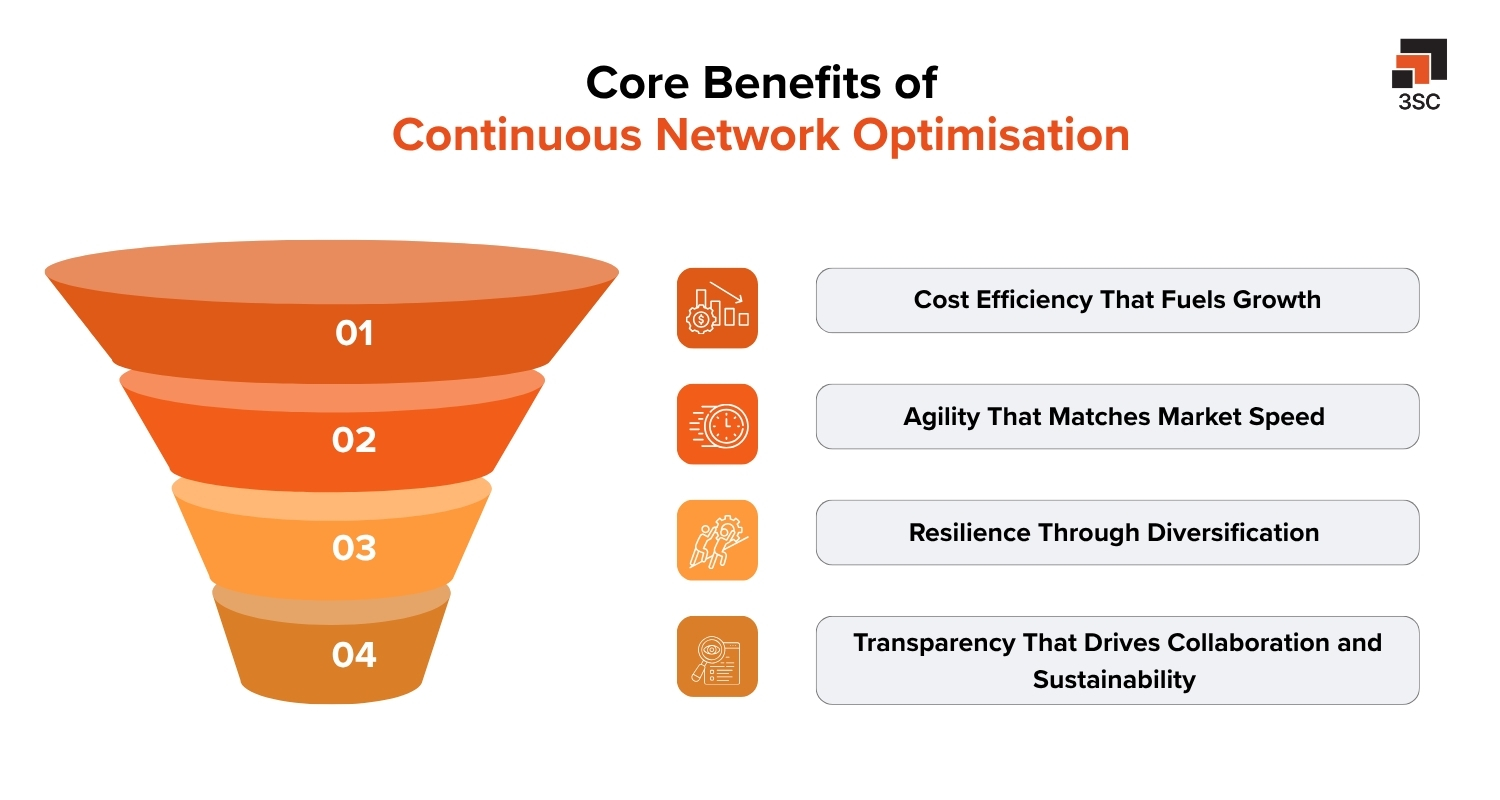 Core Benefits of
Continuous Network Optimisation

3SC

01

02

03

04

Cost Efficiency That Fuels Growth

Agility That Matches Market Speed

Resilience Through Diversification

Transparency That Drives Collaboration and Sustainability